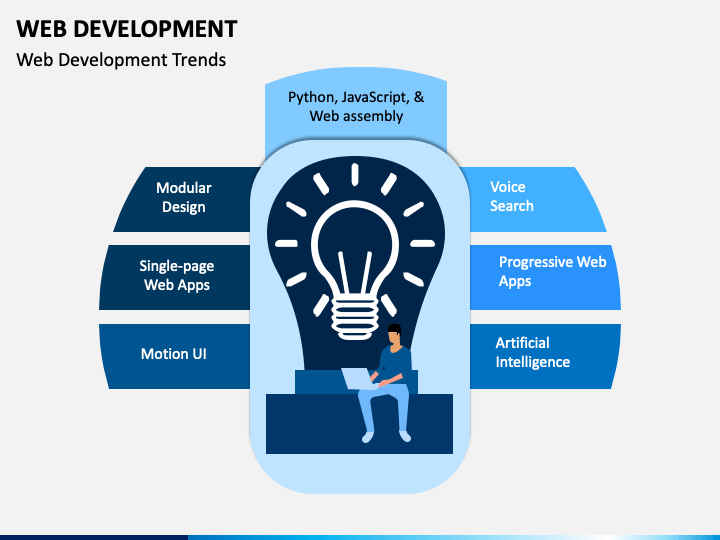 WEB DEVELOPMENT

Web Development Trends

Python, JavaScript, & Web assembly

Modular Design

Single-page Web Apps

Motion UI

Voice Search

Progressive Web Apps

Artificial Intelligence